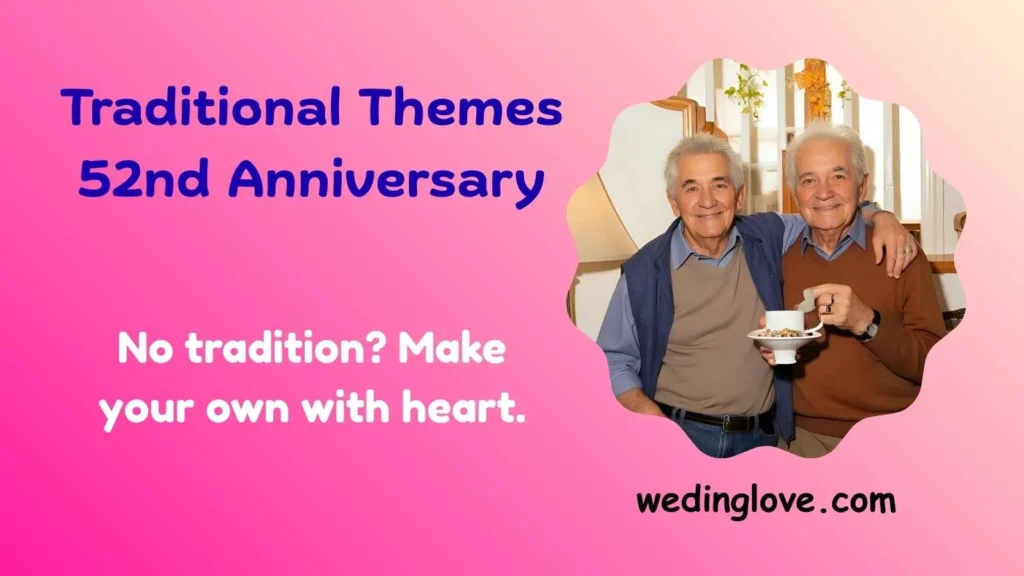 Traditional Themes
52nd Anniversary

No tradition? Make your own with heart.

wedinglove.com